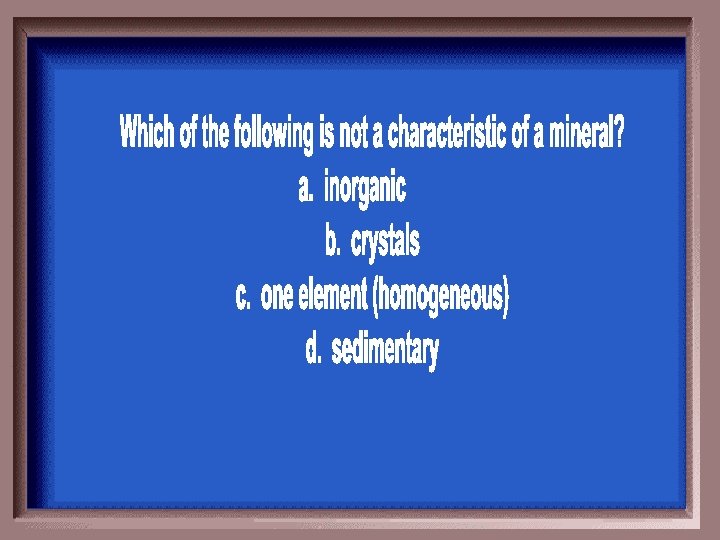 Which of the following is not a characteristic of a mineral?

a. inorganic

b. crystals

c. one element (homogeneous)

d. sedimentary